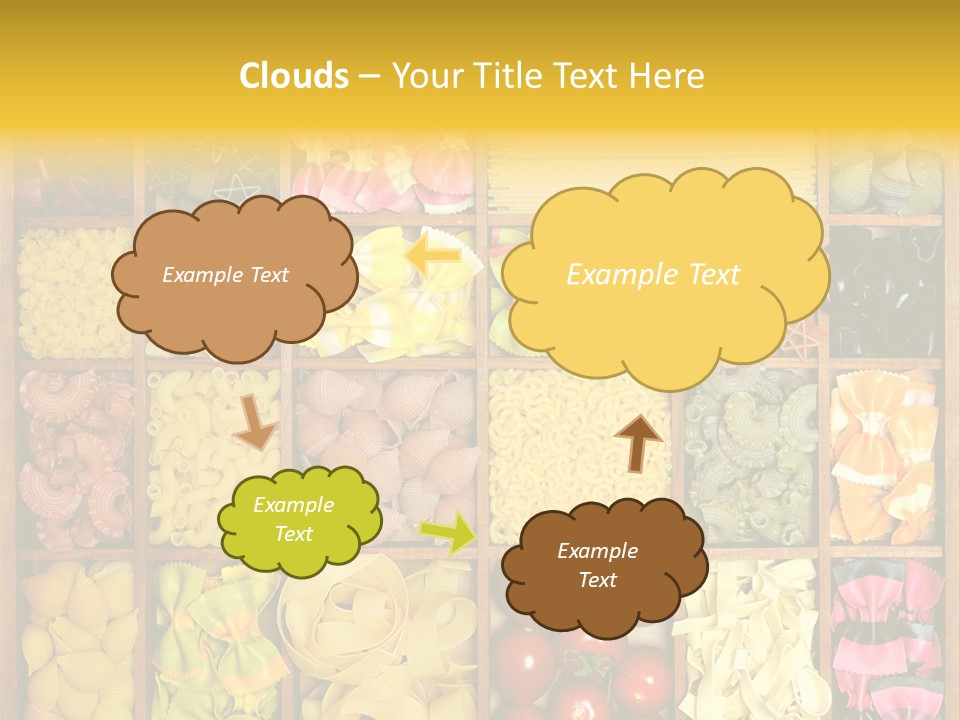 Clouds – Your Title Text Here

Example Text

Example Text

Example Text

Example Text